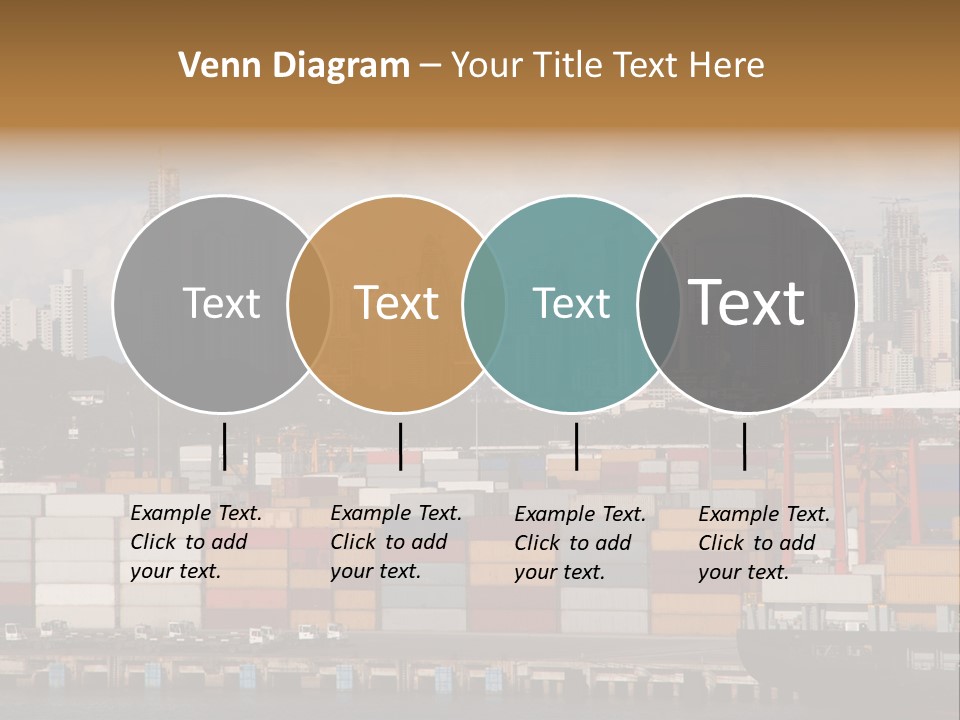 Venn Diagram – Your Title Text Here

Text

Text

Text

Text

Example Text. Click to add your text.

Example Text. Click to add your text.

Example Text. Click to add your text.

Example Text. Click to add your text.